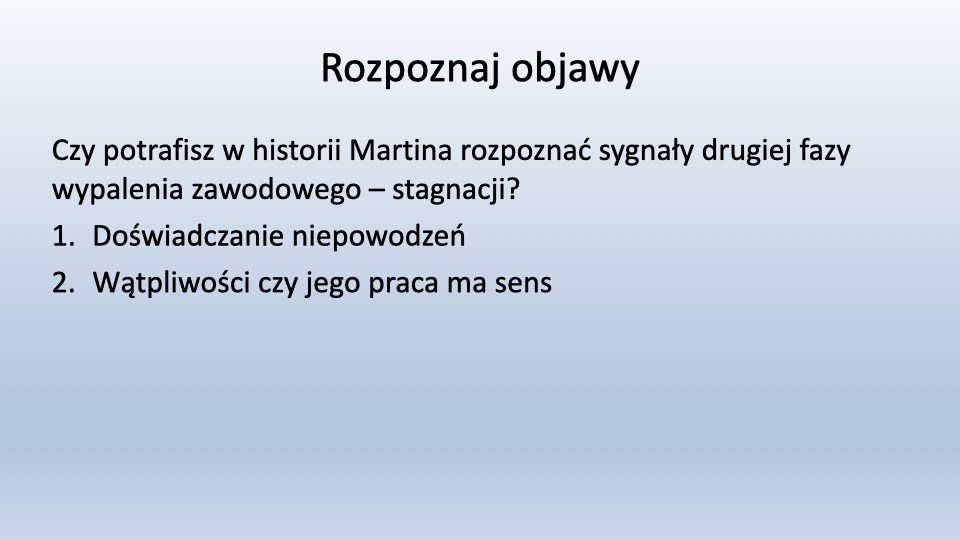 Rozpoznaj objawy

Czy potrafisz w historii Martina rozpoznać sygnały drugiej fazy wypalenia zawodowego – stagnacji?

1. Doświadczanie niepowodzeń
2. Wątpliwości czy jego praca ma sens